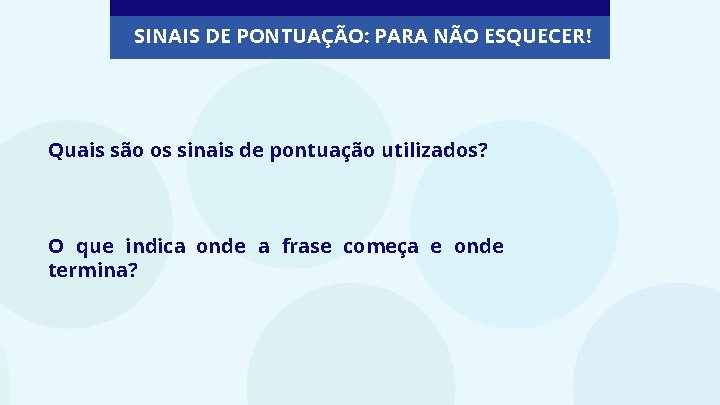 SINAIS DE PONTUAÇÃO: PARA NÃO ESQUECER!

Quais são os sinais de pontuação utilizados?

O que indica onde a frase começa e onde termina?